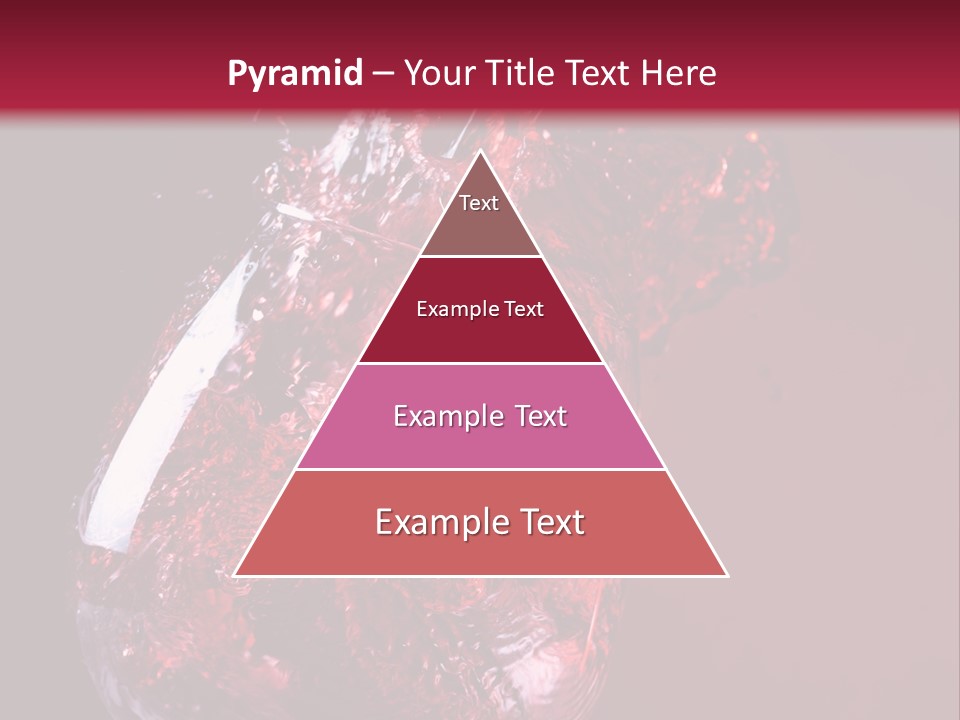 Pyramid – Your Title Text Here

Text

Example Text

Example Text

Example Text